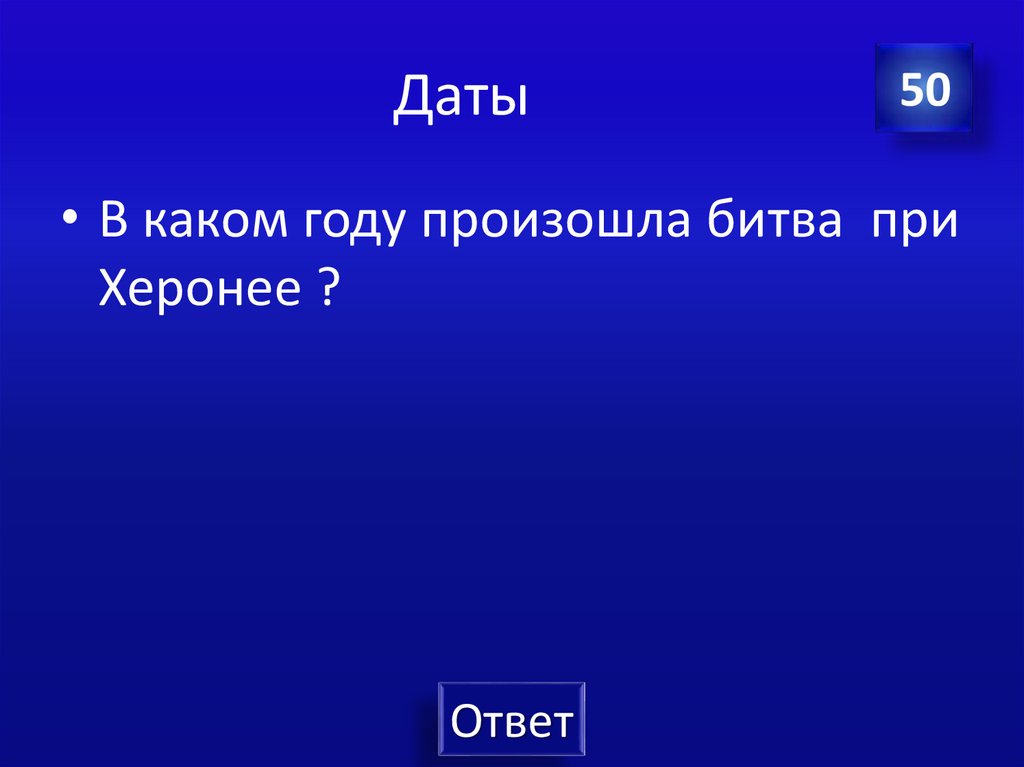 Даты

50

• В каком году произошла битва при Херонее ?

Ответ